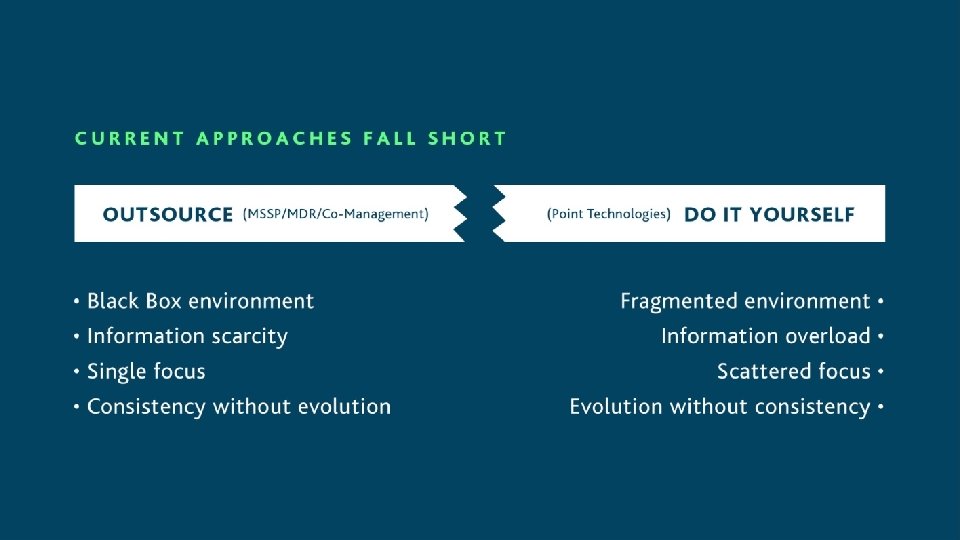 CURRENT APPROACHES FALL SHORT

OUTSOURCE (MSSP/MDR/Co-Management)

• Black Box environment
• Information scarcity
• Single focus
• Consistency without evolution

(Point Technologies) DO IT YOURSELF

Fragmented environment •
Information overload •
Scattered focus •
Evolution without consistency •